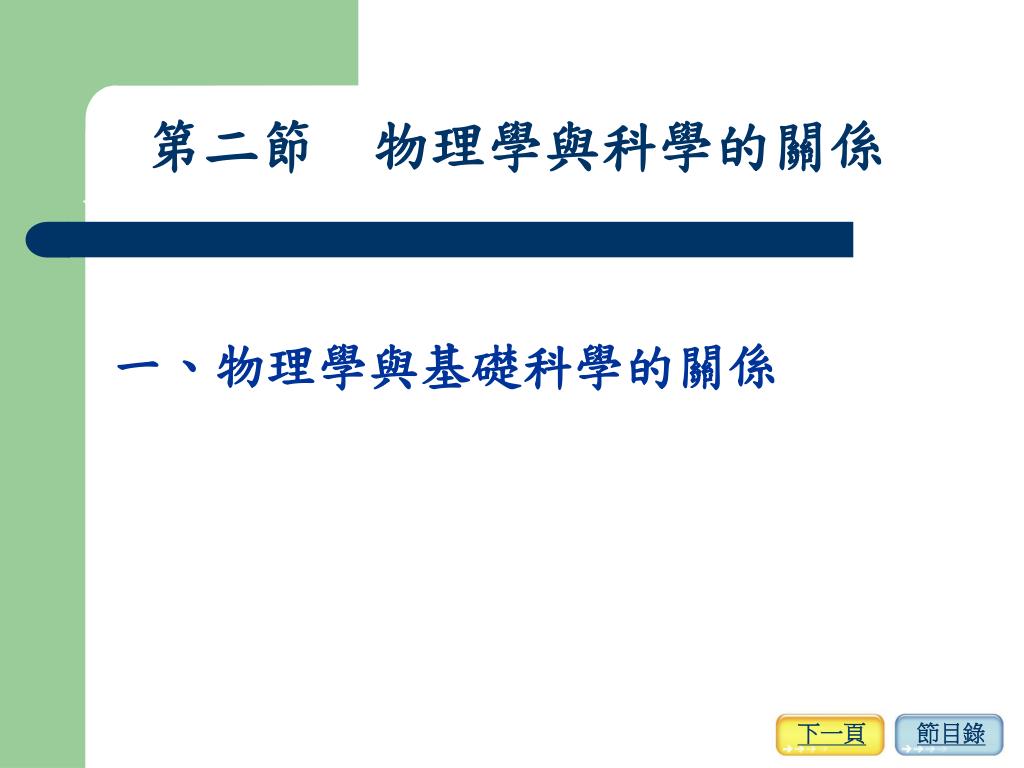 第二節　物理學與科學的關係

一、物理學與基礎科學的關係

下一頁

節目錄